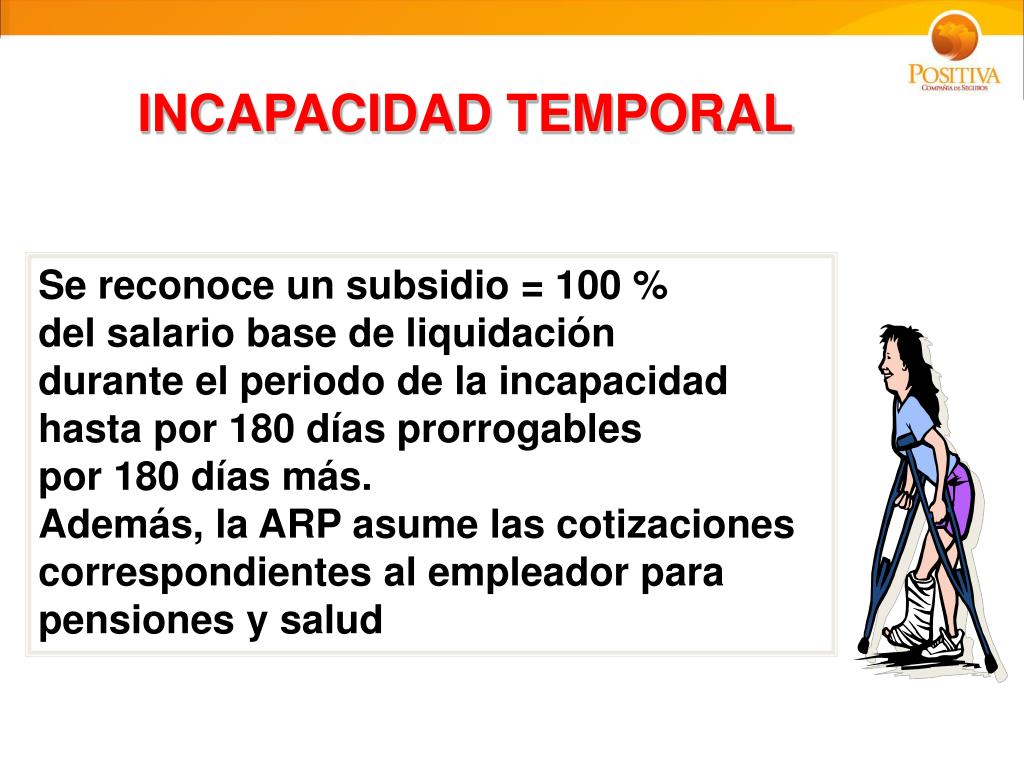 POSITIVA
COMPAÑÍA DE SEGUROS

INCAPACIDAD TEMPORAL

Se reconoce un subsidio = 100 %
del salario base de liquidación
durante el periodo de la incapacidad
hasta por 180 días prorrogables
por 180 días más.
Además, la ARP asume las cotizaciones
correspondientes al empleador para
pensiones y salud